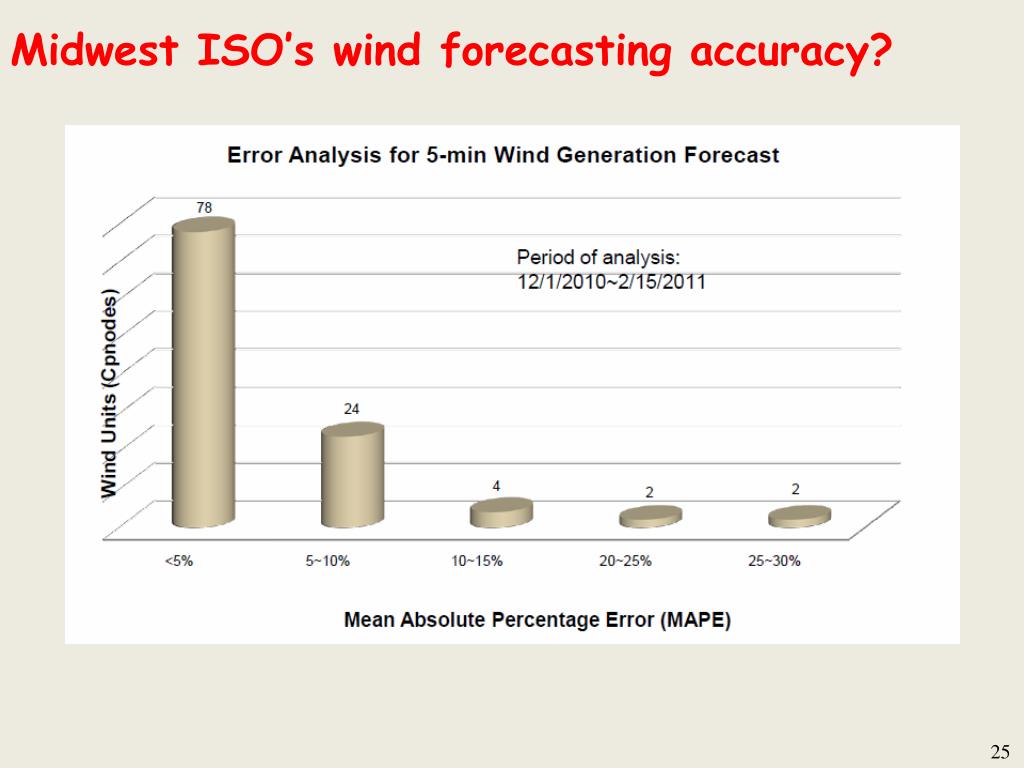 Midwest ISO's wind forecasting accuracy?

Error Analysis for 5-min Wind Generation Forecast

Period of analysis:
12/1/2010~2/15/2011

Wind Units (Cpnodes)

78

24

4

2

2

<5%

5~10%

10~15%

20~25%

25~30%

Mean Absolute Percentage Error (MAPE)

25